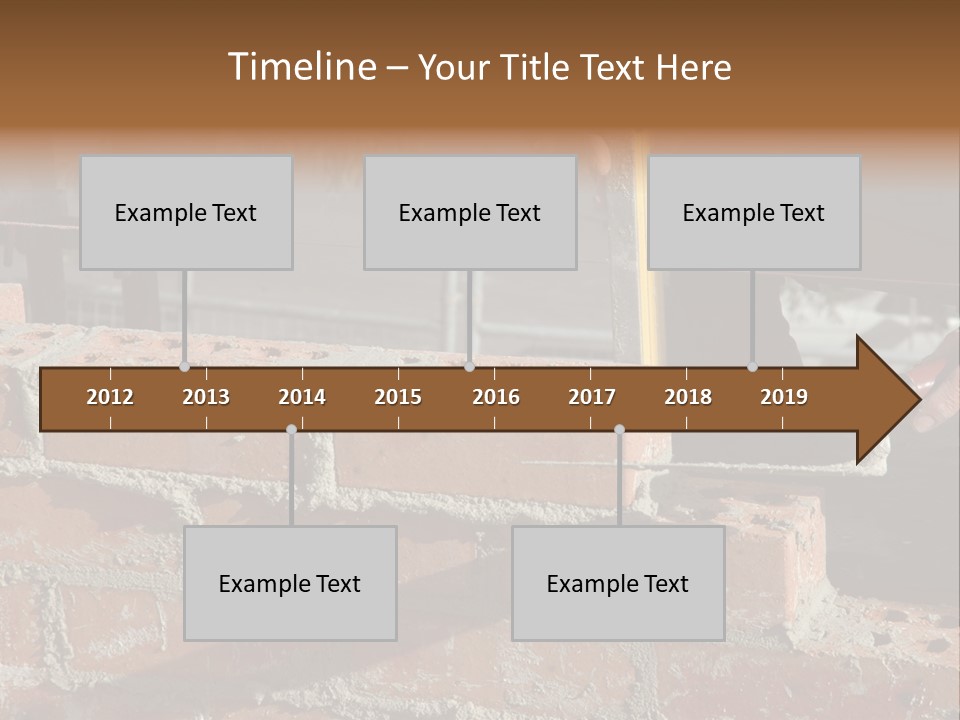 Timeline – Your Title Text Here

Example Text

Example Text

Example Text

2012
2013
2014
2015
2016
2017
2018
2019

Example Text

Example Text